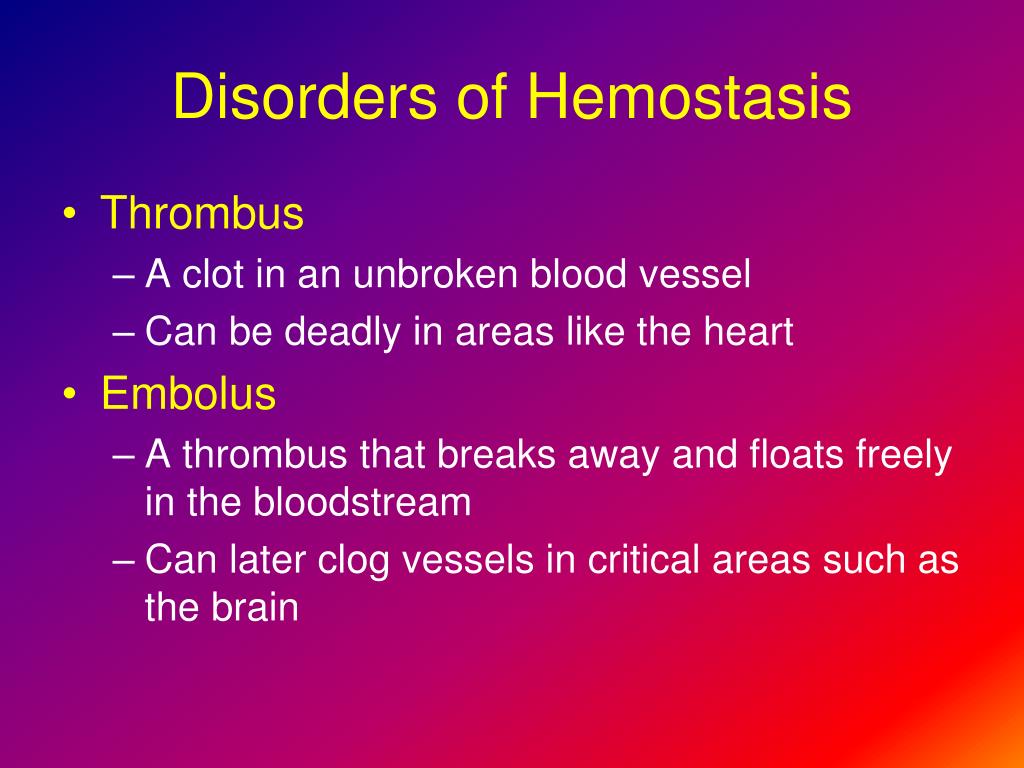 Disorders of Hemostasis

• Thrombus
– A clot in an unbroken blood vessel
– Can be deadly in areas like the heart
• Embolus
– A thrombus that breaks away and floats freely in the bloodstream
– Can later clog vessels in critical areas such as the brain